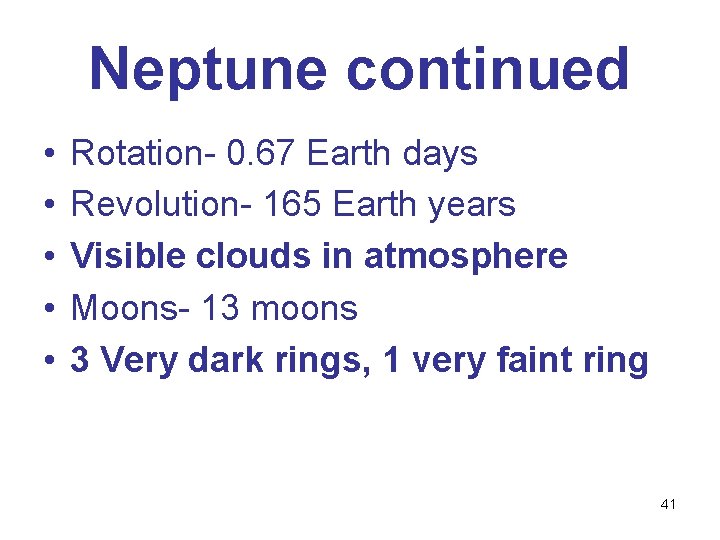 Neptune continued

• Rotation- 0.67 Earth days
• Revolution- 165 Earth years
• Visible clouds in atmosphere
• Moons- 13 moons
• 3 Very dark rings, 1 very faint ring

41